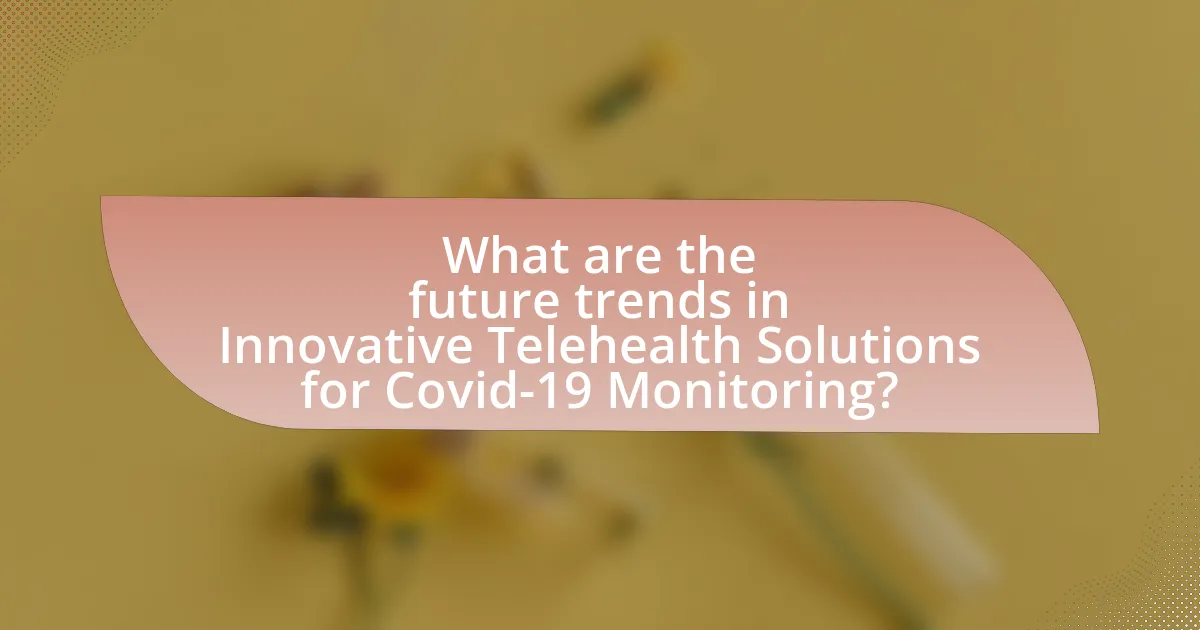 What are the future trends in Innovative Telehealth Solutions for Covid-19 Monitoring?